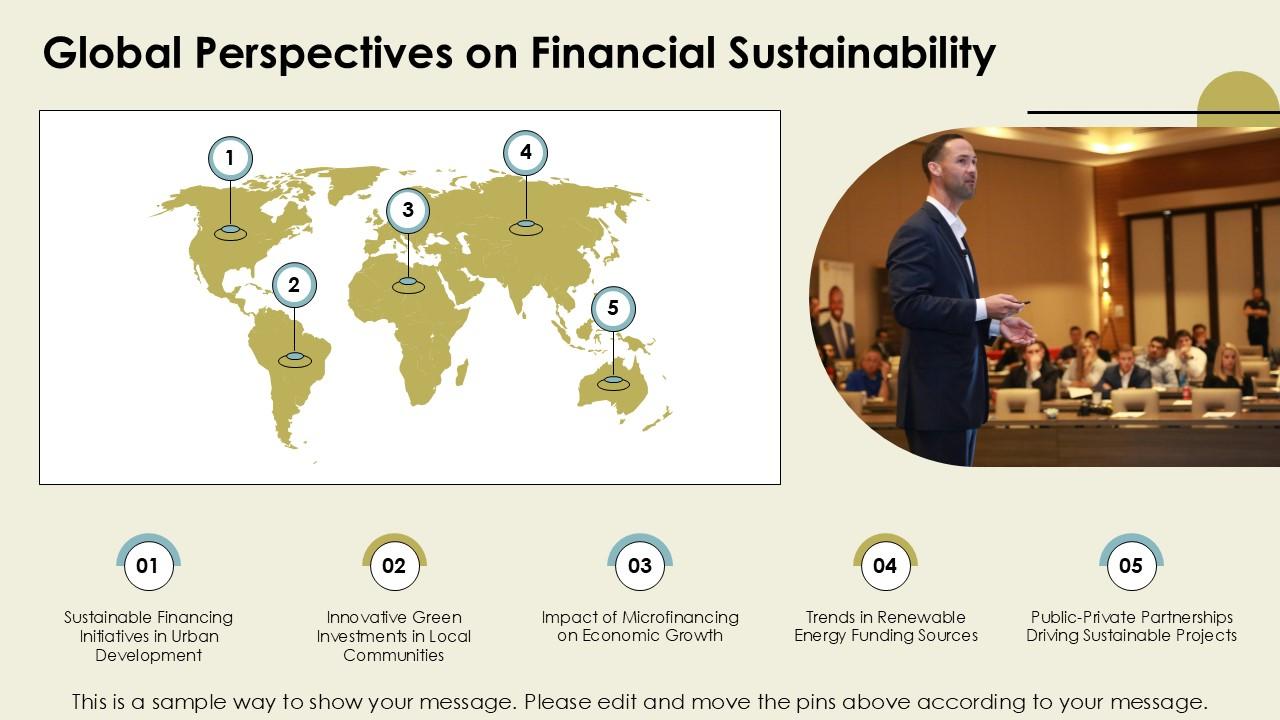 Global Perspectives on Financial Sustainability

1

2

3

4

5

01

Sustainable Financing Initiatives in Urban Development

02

Innovative Green Investments in Local Communities

03

Impact of Microfinancing on Economic Growth

04

Trends in Renewable Energy Funding Sources

05

Public-Private Partnerships Driving Sustainable Projects

This is a sample way to show your message. Please edit and move the pins above according to your message.